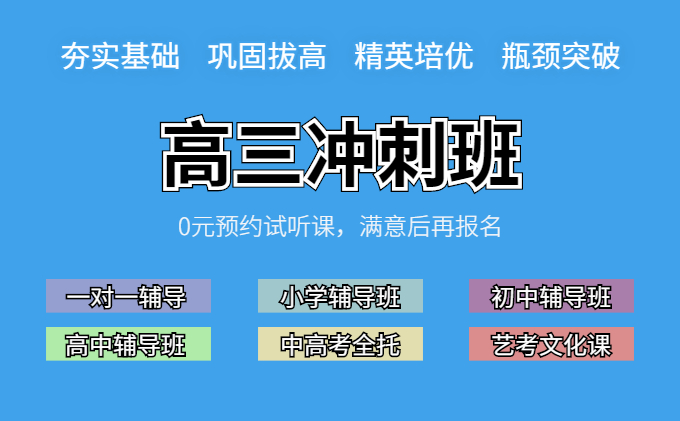 夯实基础　巩固拔高　精英培优　瓶颈突破

高三冲刺班

0元预约试听课，满意后再报名

一对一辅导　小学辅导班　初中辅导班

高中辅导班　中高考全托　艺考文化课